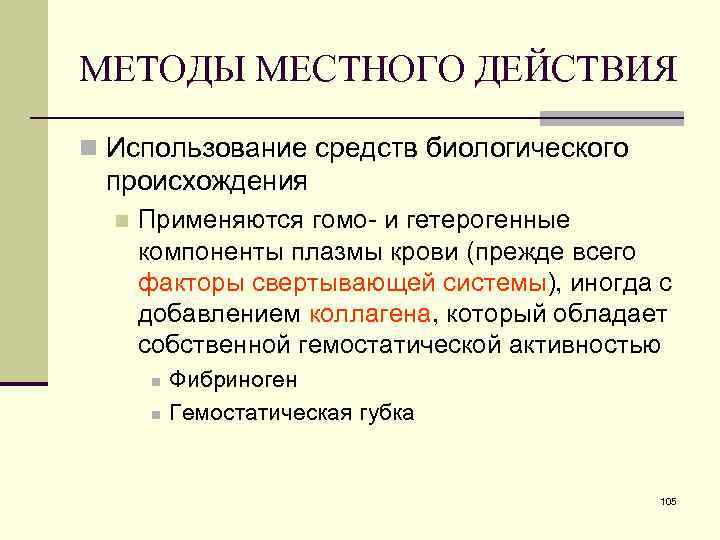 МЕТОДЫ МЕСТНОГО ДЕЙСТВИЯ

Использование средств биологического происхождения

Применяются гомо- и гетерогенные компоненты плазмы крови (прежде всего факторы свертывающей системы), иногда с добавлением коллагена, который обладает собственной гемостатической активностью

Фибриноген

Гемостатическая губка

105